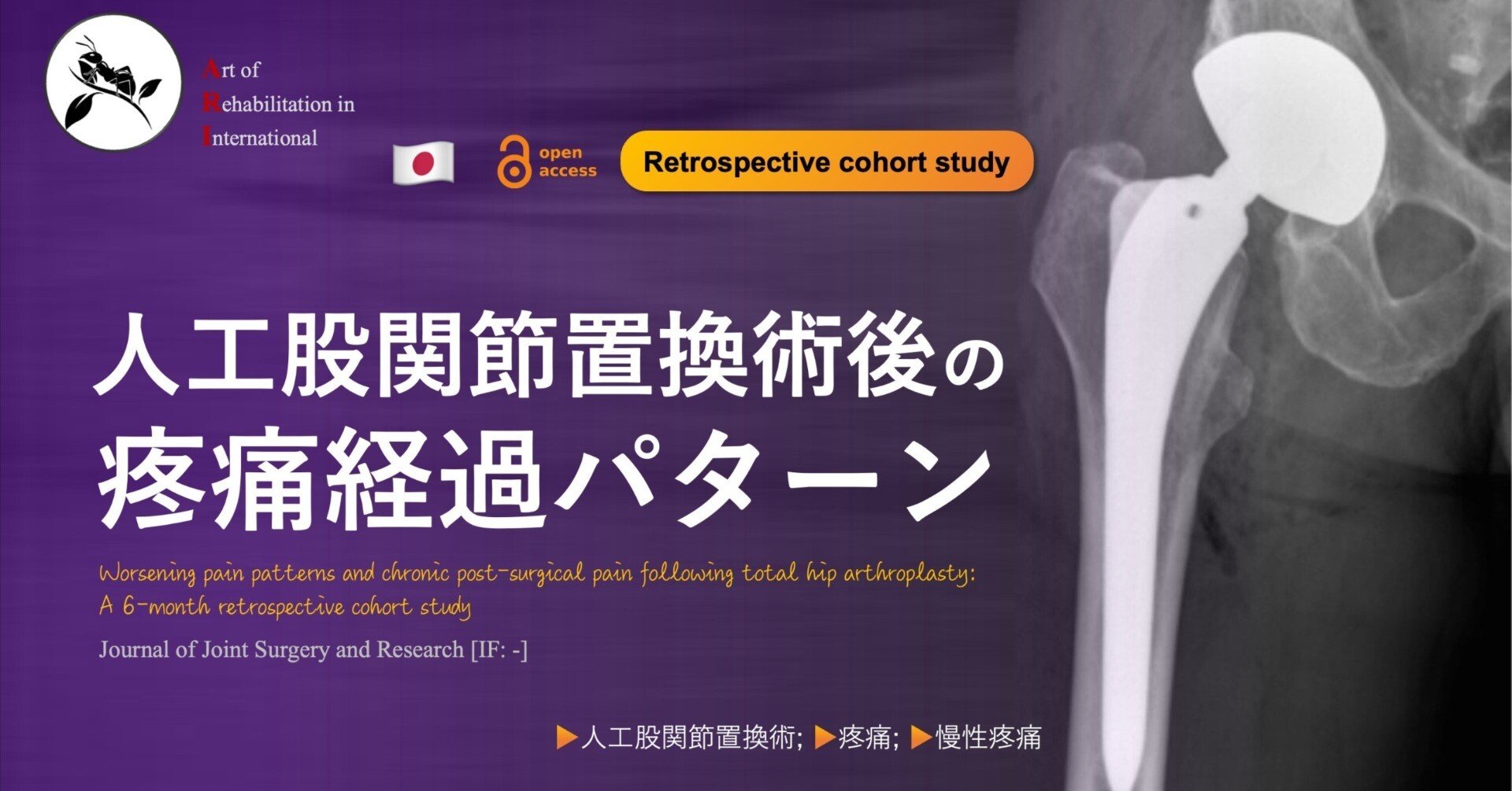 Art of
Rehabilitation in
International

open access

Retrospective cohort study

人工股関節置換術後の
疼痛経過パターン

Worsening pain patterns and chronic post-surgical pain following total hip arthroplasty: A 6-month retrospective cohort study

Journal of Joint Surgery and Research [IF: -]

▶人工股関節置換術; ▶疼痛; ▶慢性疼痛